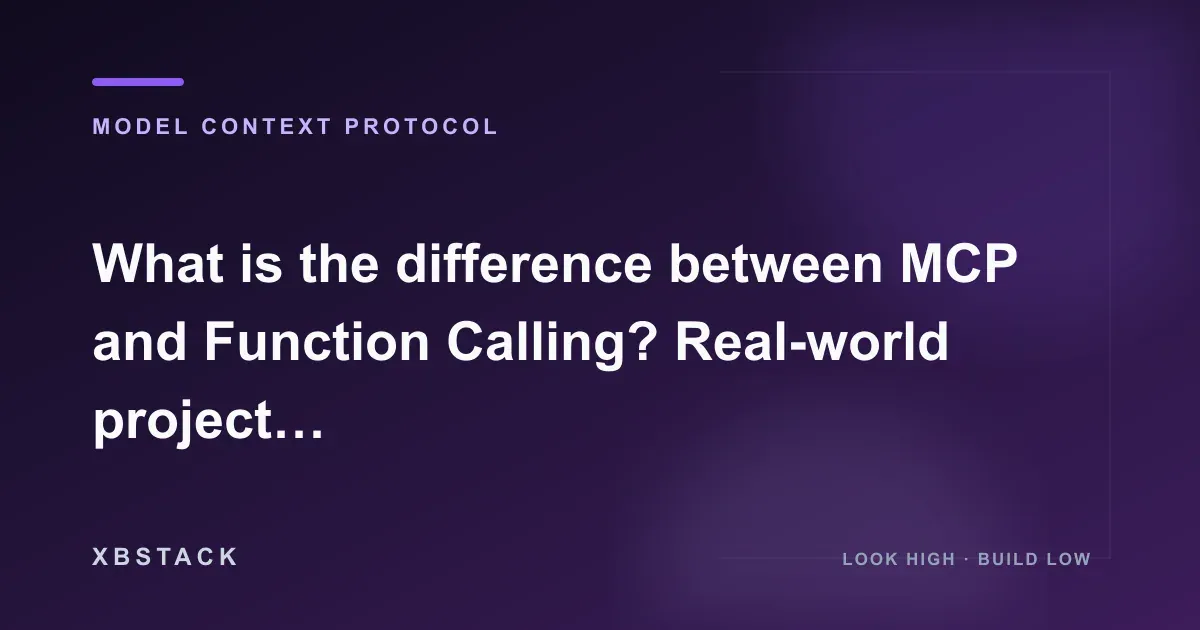 MODEL CONTEXT PROTOCOL

What is the difference between MCP and Function Calling? Real-world project…

XBSTACK

LOOK HIGH · BUILD LOW